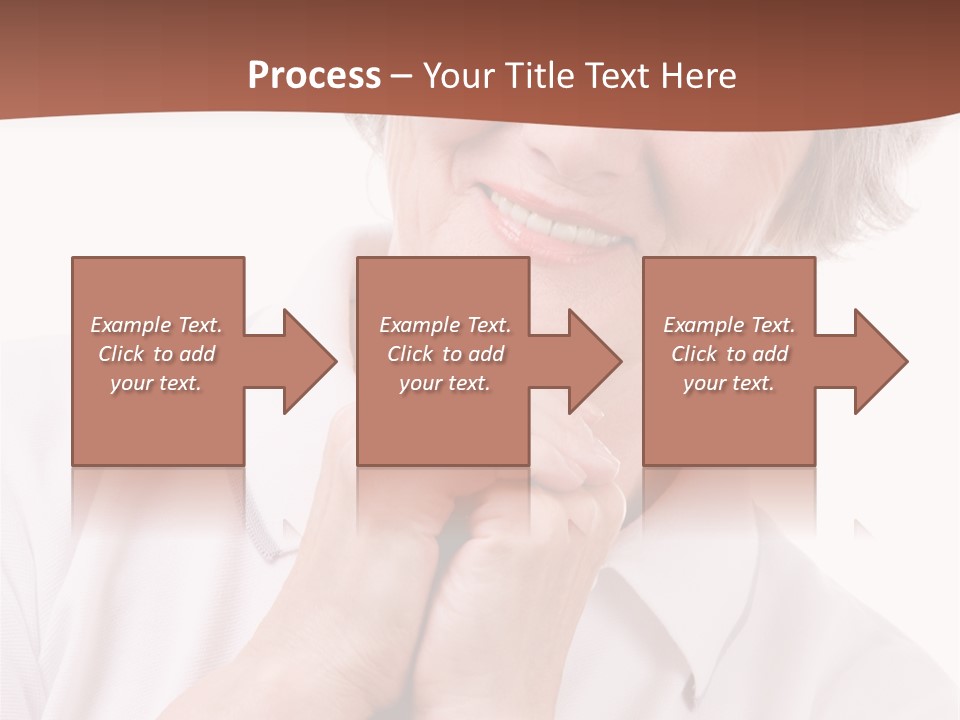 Process – Your Title Text Here

Example Text. Click to add your text.

Example Text. Click to add your text.

Example Text. Click to add your text.